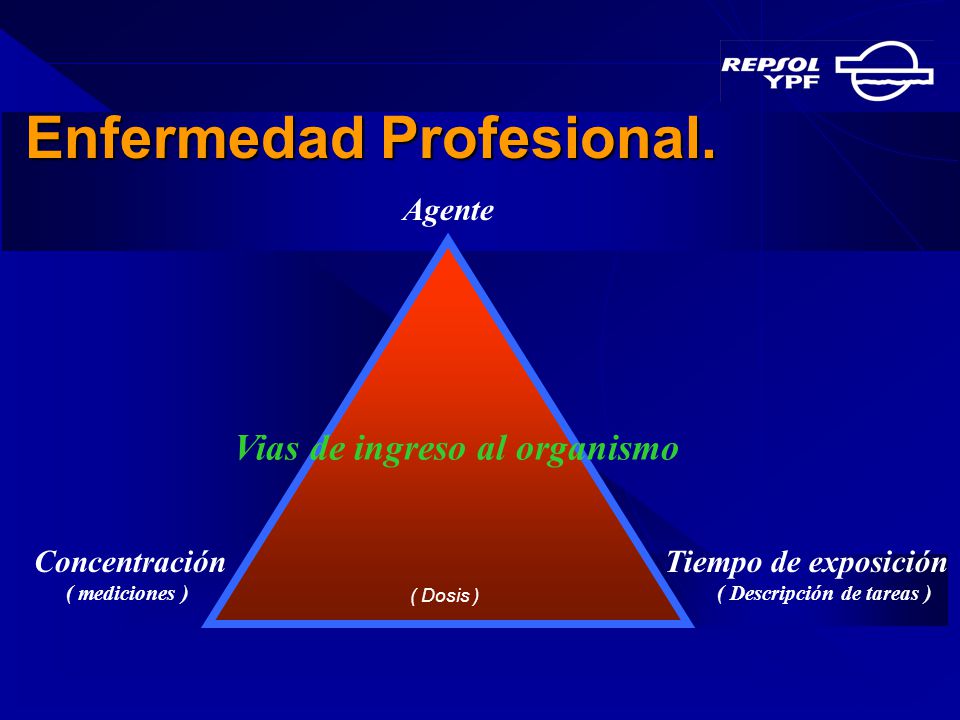 REPSOL YPF

Enfermedad Profesional.

Agente

Vias de ingreso al organismo

Concentración
( mediciones )

( Dosis )

Tiempo de exposición
( Descripción de tareas )